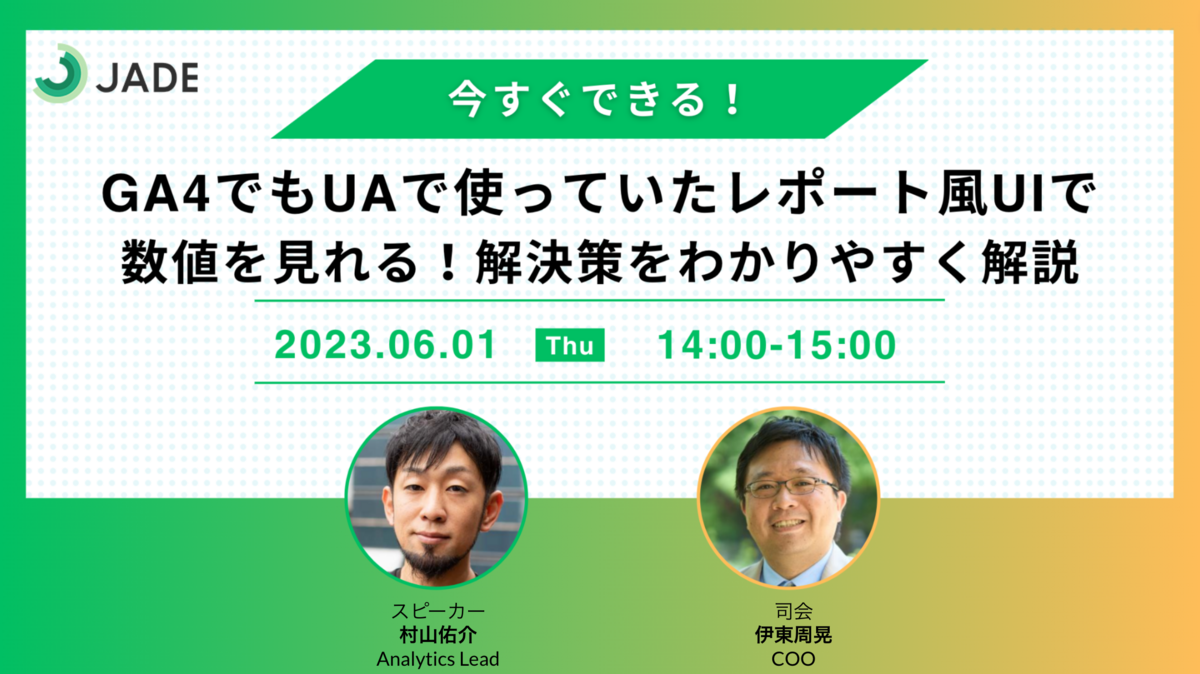 JADE

今すぐできる！

GA4でもUAで使っていたレポート風UIで数値を見れる！解決策をわかりやすく解説

2023.06.01 Thu 14:00-15:00

スピーカー
村山佑介
Analytics Lead

司会
伊東周晃
COO